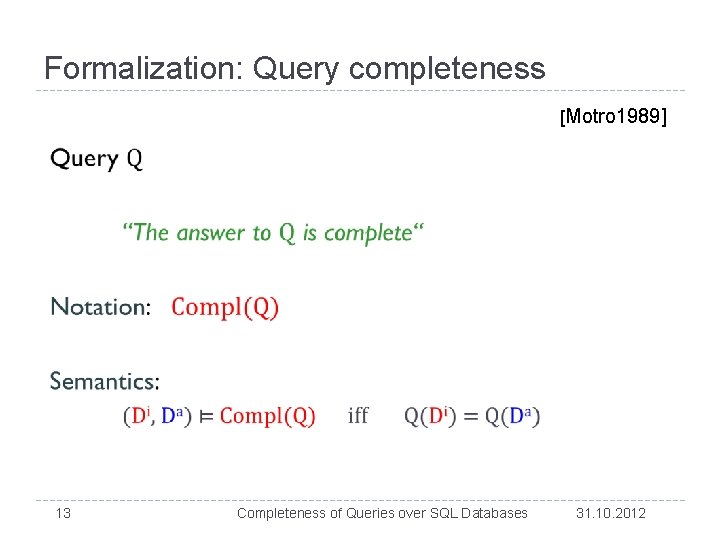 Formalization: Query completeness

[Motro1989]

Query Q

"The answer to Q is complete"

Notation: Compl(Q)

Semantics:

$(D^i, D^a) \models Compl(Q)$ iff $Q(D^i) = Q(D^a)$

13 Completeness of Queries over SQL Databases 31.10.2012